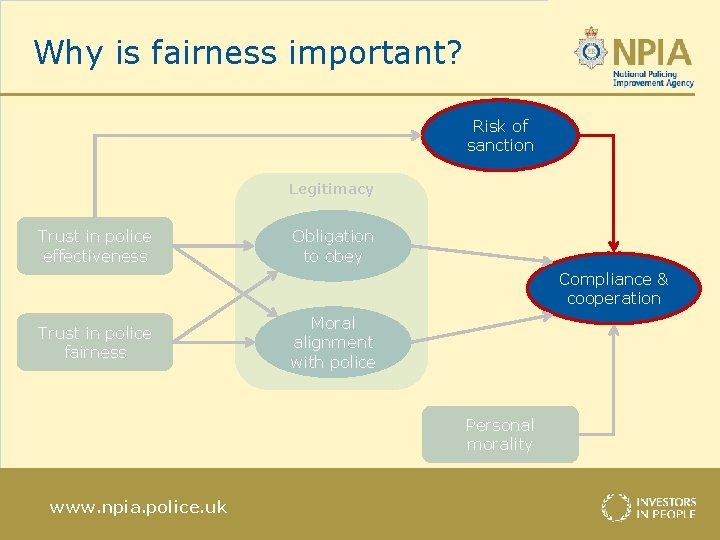 Why is fairness important?

NPIA
National Policing Improvement Agency

Risk of sanction

Legitimacy

Trust in police effectiveness

Obligation to obey

Compliance & cooperation

Trust in police fairness

Moral alignment with police

Personal morality

www.npia.police.uk

INVESTORS IN PEOPLE